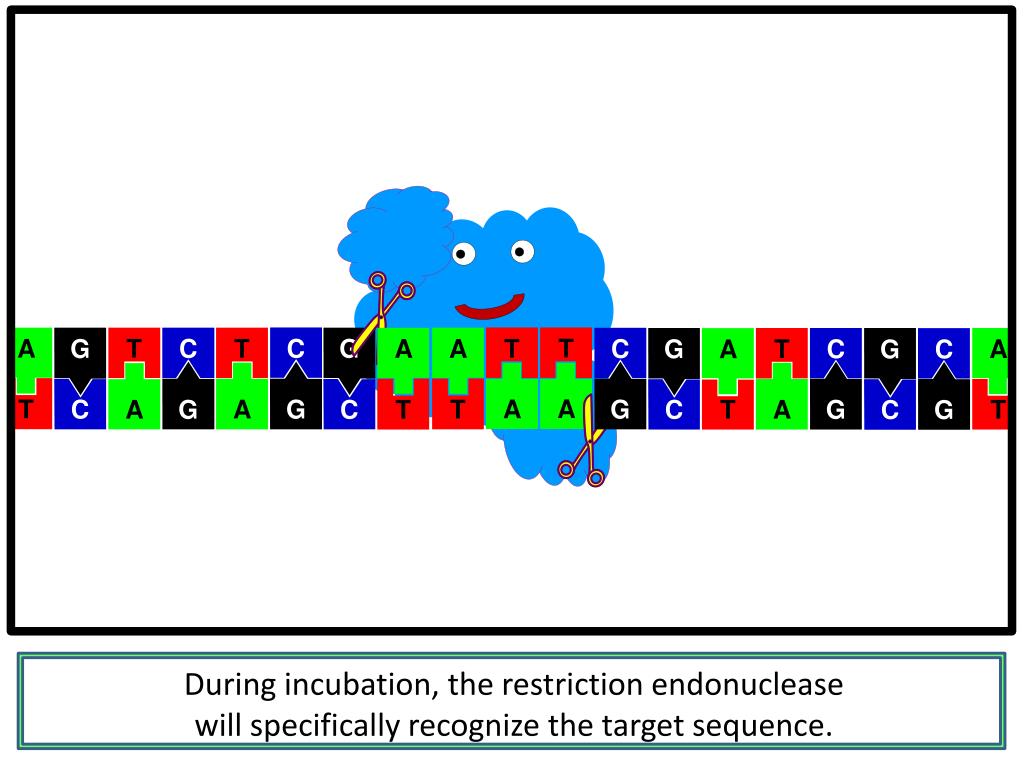 A G T C T C G A A T T C G A T C G C A

T C A G A G C T T A A G C T A G C G T

During incubation, the restriction endonuclease will specifically recognize the target sequence.